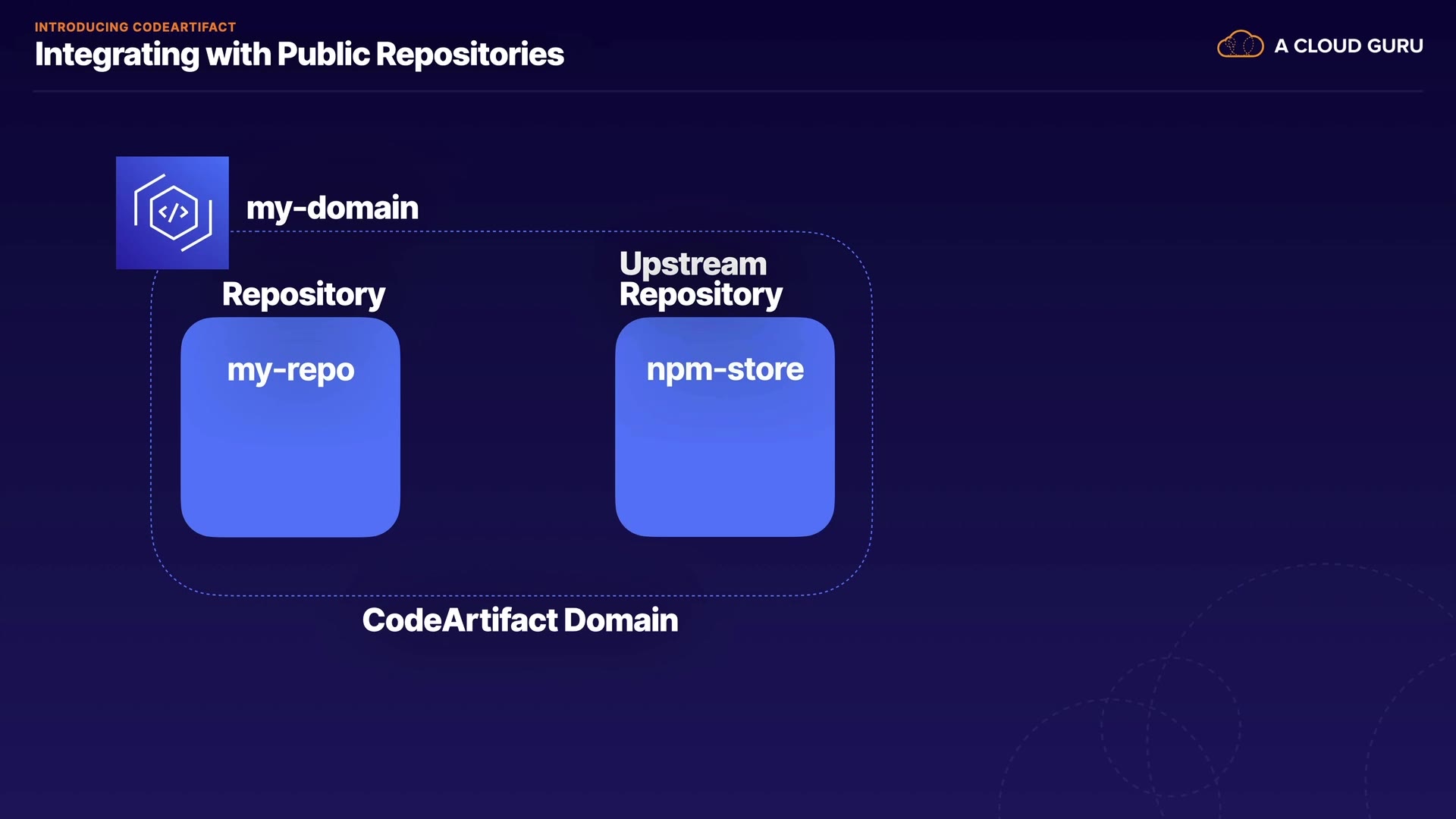 INTRODUCING CODEARTIFACT

Integrating with Public Repositories

A CLOUD GURU

</>

my-domain

Repository

my-repo

Upstream Repository

npm-store

CodeArtifact Domain